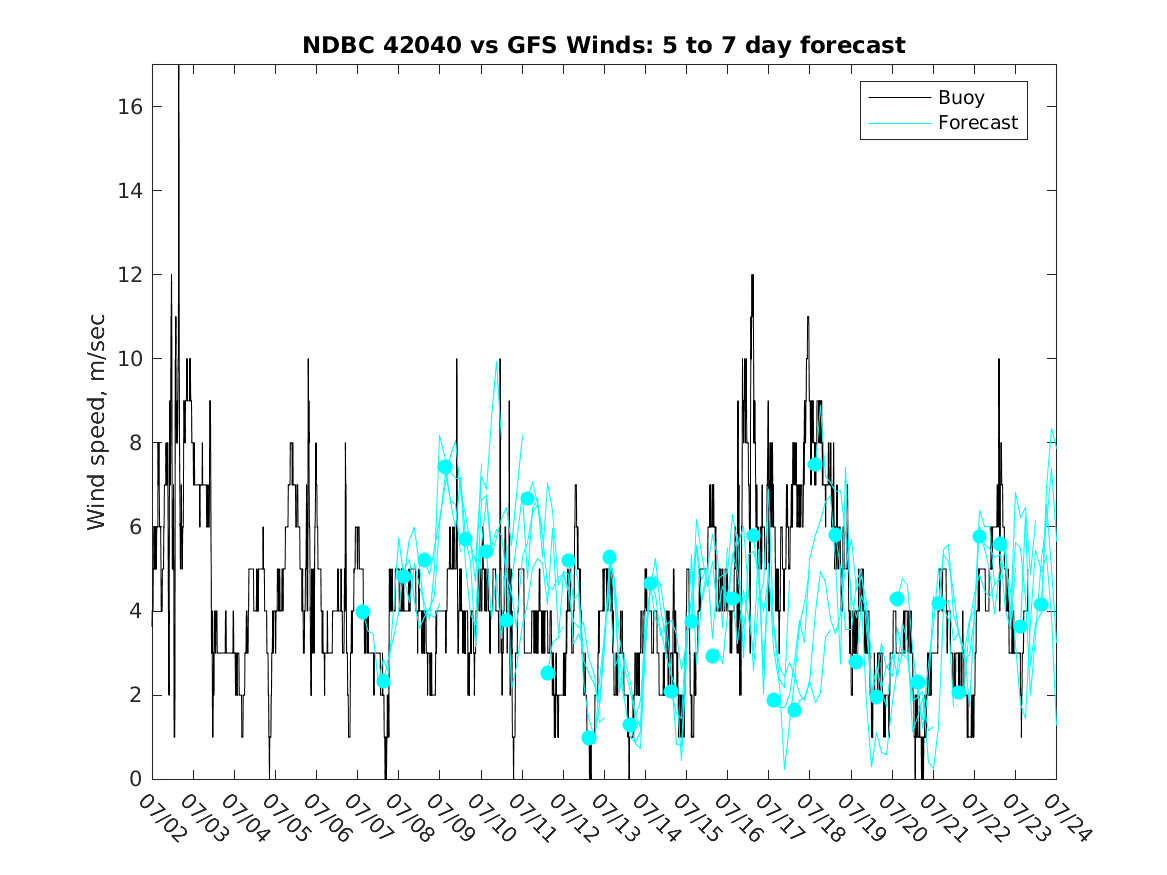 NDBC 42040 vs GFS Winds: 5 to 7 day forecast

Buoy
Forecast

Wind speed, m/sec

16
14
12
10
8
6
4
2
0

07/02 07/03 07/04 07/05 07/06 07/07 07/08 07/09 07/10 07/11 07/12 07/13 07/14 07/15 07/16 07/17 07/18 07/19 07/20 07/21 07/22 07/23 07/24